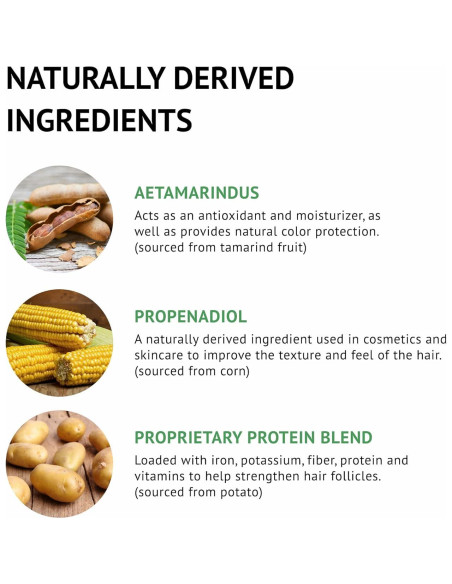 NATURALLY DERIVED INGREDIENTS

AETAMARINDUS
Acts as an antioxidant and moisturizer, as well as provides natural color protection. (sourced from tamarind fruit)

PROPENADIOL
A naturally derived ingredient used in cosmetics and skincare to improve the texture and feel of the hair. (sourced from corn)

PROPRIETARY PROTEIN BLEND
Loaded with iron, potassium, fiber, protein and vitamins to help strengthen hair follicles. (sourced from potato)